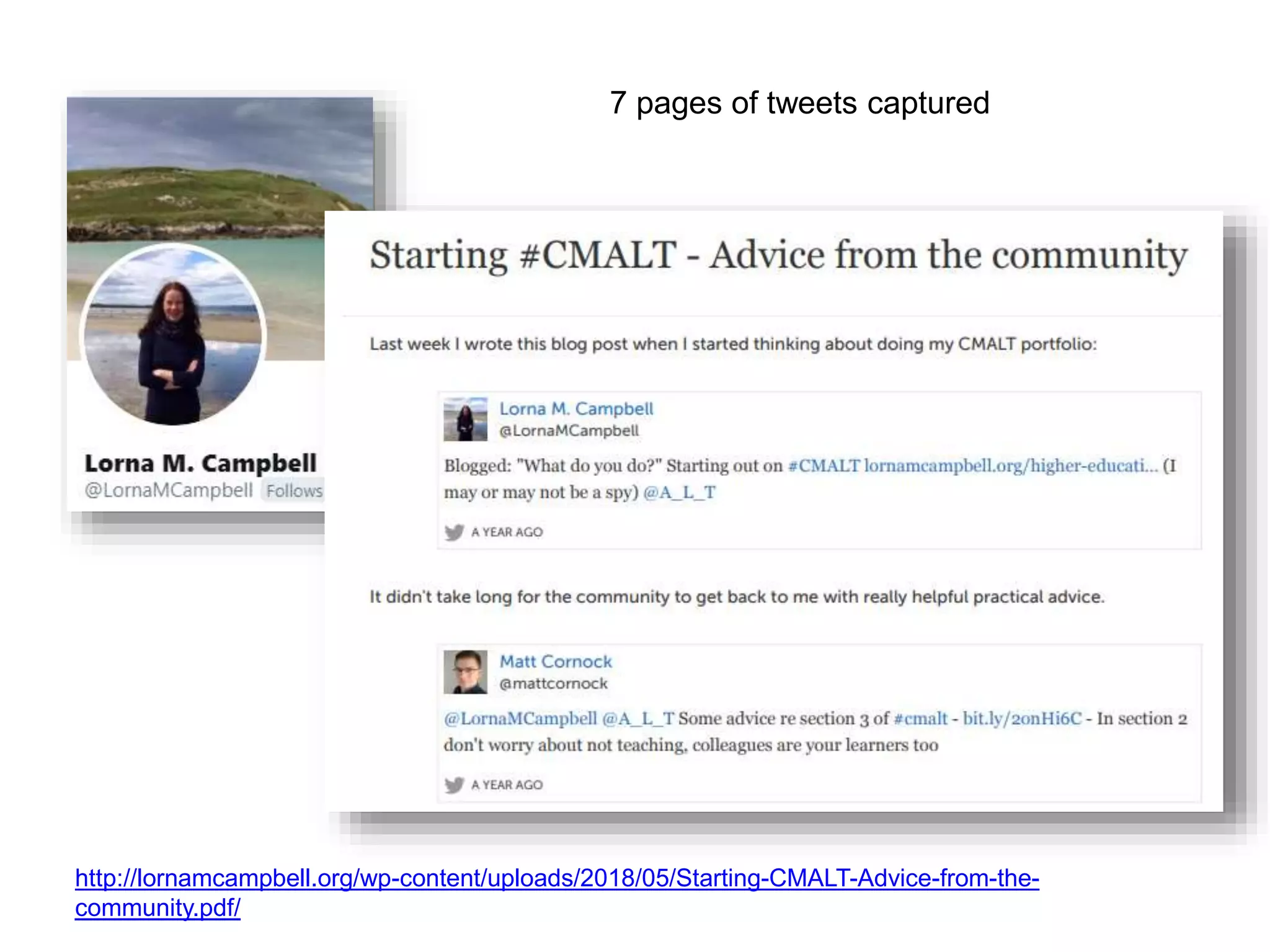 7 pages of tweets captured

Lorna M. Campbell
@LornaMCampbell Follows

Starting #CMALT - Advice from the community

Last week I wrote this blog post when I started thinking about doing my CMALT portfolio:

Lorna M. Campbell
@LornaMCampbell

Blogged: "What do you do?" Starting out on #CMALT lornamcampbell.org/higher-educati... (I may or may not be a spy) @A_L_T

A YEAR AGO

It didn't take long for the community to get back to me with really helpful practical advice.

Matt Cornock
@mattcornock

@LornaMCampbell @A_L_T Some advice re section 3 of #cmalt - bit.ly/2onHi6C - In section 2 don't worry about not teaching, colleagues are your learners too

A YEAR AGO

http://lornamcampbell.org/wp-content/uploads/2018/05/Starting-CMALT-Advice-from-the-community.pdf/